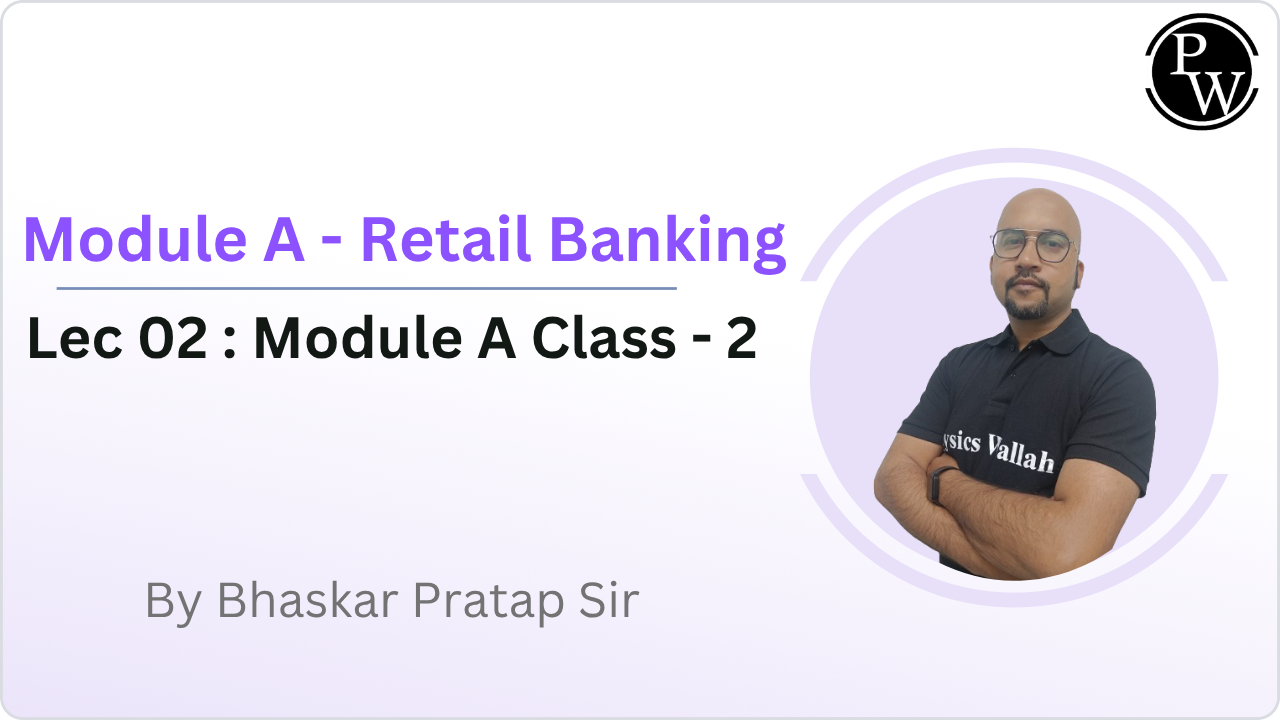 PW

Module A - Retail Banking

Lec 02 : Module A Class - 2

ysics Vallah

By Bhaskar Pratap Sir